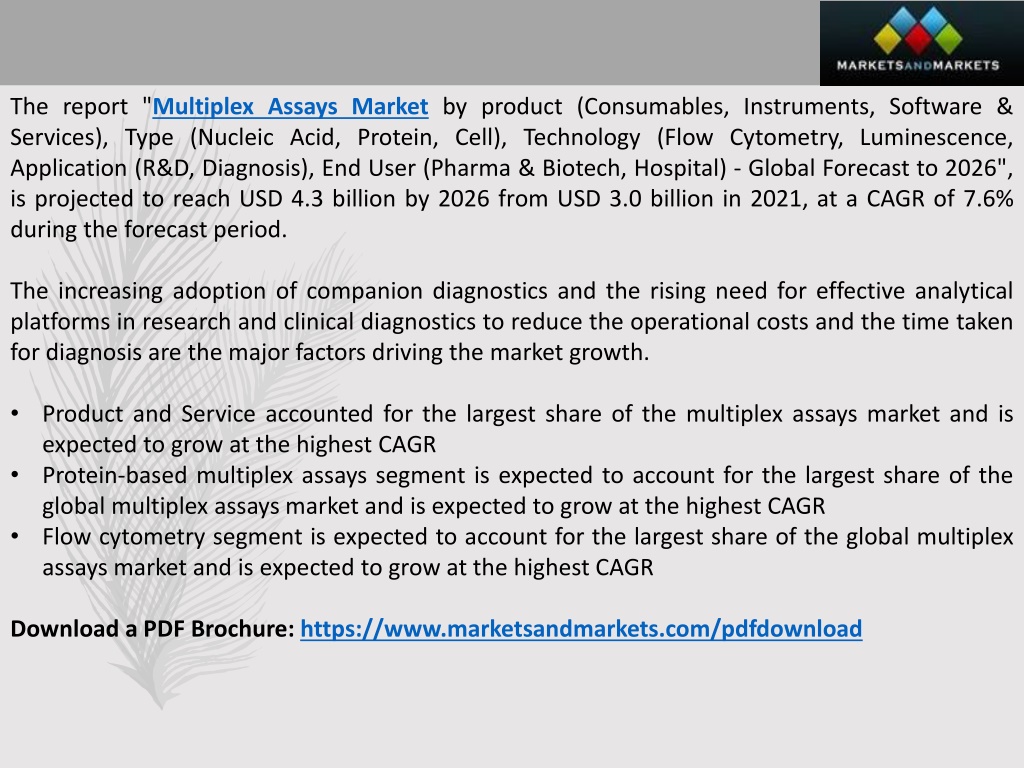 MARKETSANDMARKETS

The report "Multiplex Assays Market by product (Consumables, Instruments, Software & Services), Type (Nucleic Acid, Protein, Cell), Technology (Flow Cytometry, Luminescence, Application (R&D, Diagnosis), End User (Pharma & Biotech, Hospital) - Global Forecast to 2026", is projected to reach USD 4.3 billion by 2026 from USD 3.0 billion in 2021, at a CAGR of 7.6% during the forecast period.

The increasing adoption of companion diagnostics and the rising need for effective analytical platforms in research and clinical diagnostics to reduce the operational costs and the time taken for diagnosis are the major factors driving the market growth.

• Product and Service accounted for the largest share of the multiplex assays market and is expected to grow at the highest CAGR
• Protein-based multiplex assays segment is expected to account for the largest share of the global multiplex assays market and is expected to grow at the highest CAGR
• Flow cytometry segment is expected to account for the largest share of the global multiplex assays market and is expected to grow at the highest CAGR

Download a PDF Brochure: https://www.marketsandmarkets.com/pdfdownload